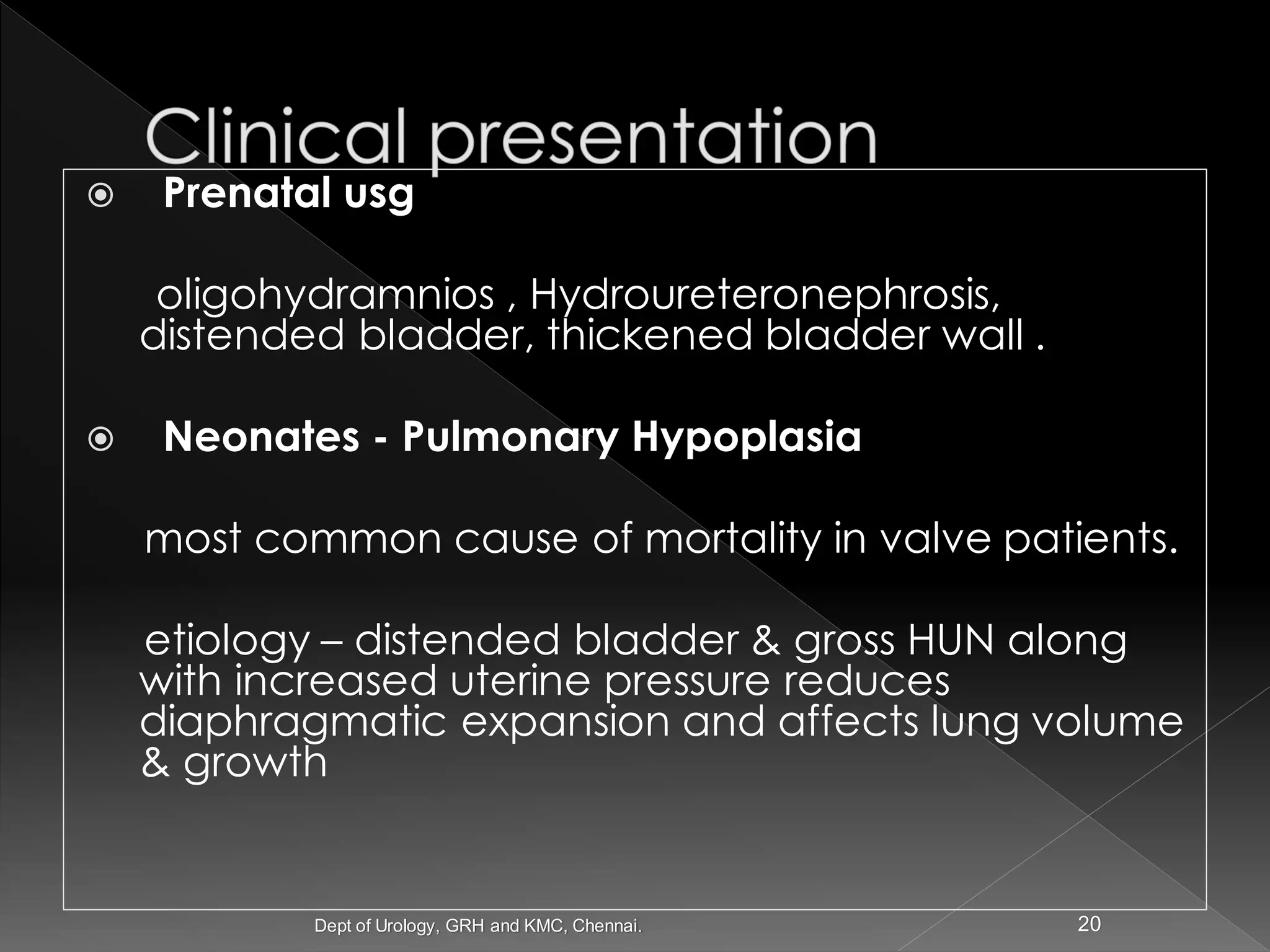 Clinical presentation

Prenatal usg

oligohydramnios , Hydroureteronephrosis, distended bladder, thickened bladder wall .

Neonates - Pulmonary Hypoplasia

most common cause of mortality in valve patients.

etiology – distended bladder & gross HUN along with increased uterine pressure reduces diaphragmatic expansion and affects lung volume & growth

Dept of Urology, GRH and KMC, Chennai.

20